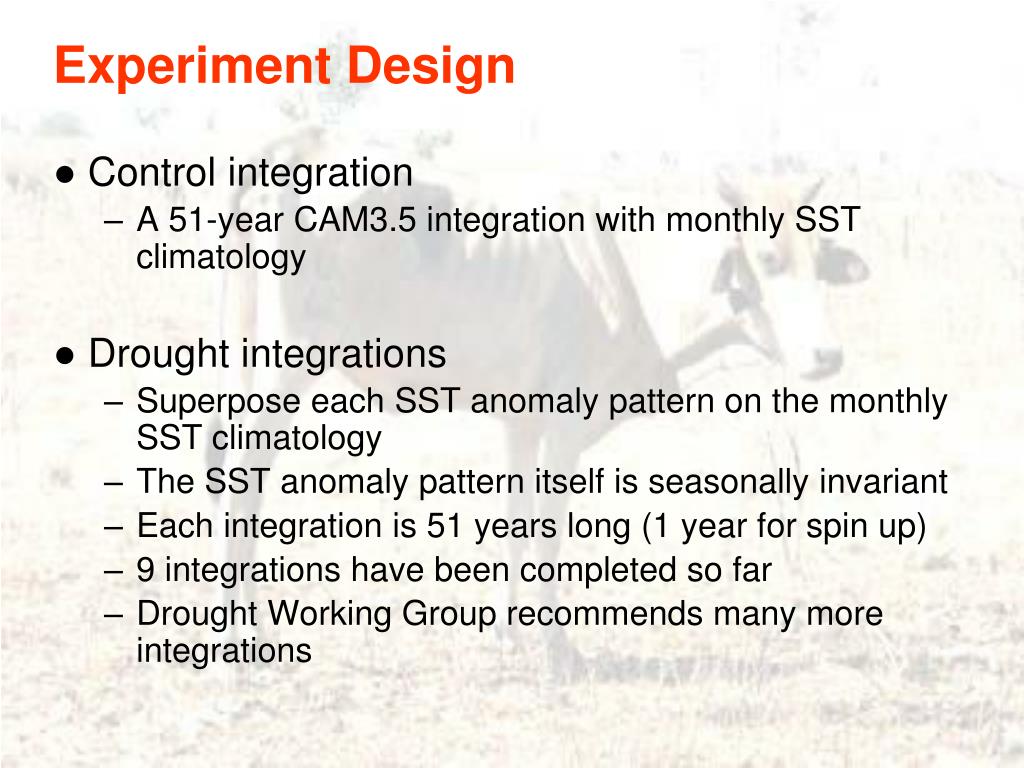 Experiment Design

● Control integration
– A 51-year CAM3.5 integration with monthly SST climatology

● Drought integrations
– Superpose each SST anomaly pattern on the monthly SST climatology
– The SST anomaly pattern itself is seasonally invariant
– Each integration is 51 years long (1 year for spin up)
– 9 integrations have been completed so far
– Drought Working Group recommends many more integrations